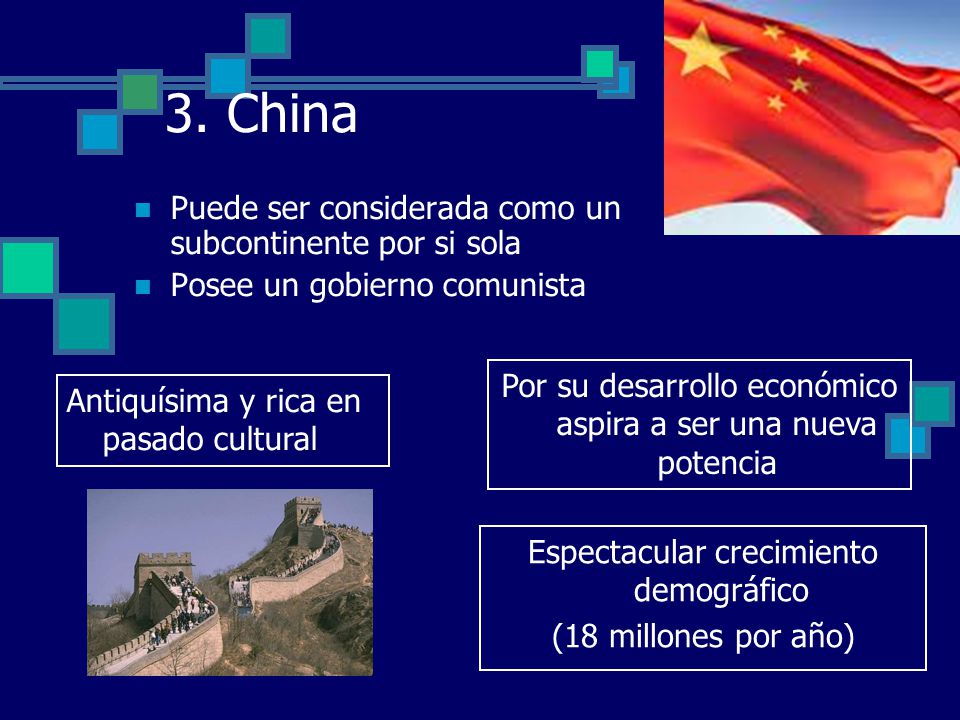 3. China

Puede ser considerada como un subcontinente por si sola

Posee un gobierno comunista

Antiquísima y rica en pasado cultural

Por su desarrollo económico aspira a ser una nueva potencia

Espectacular crecimiento demográfico
(18 millones por año)